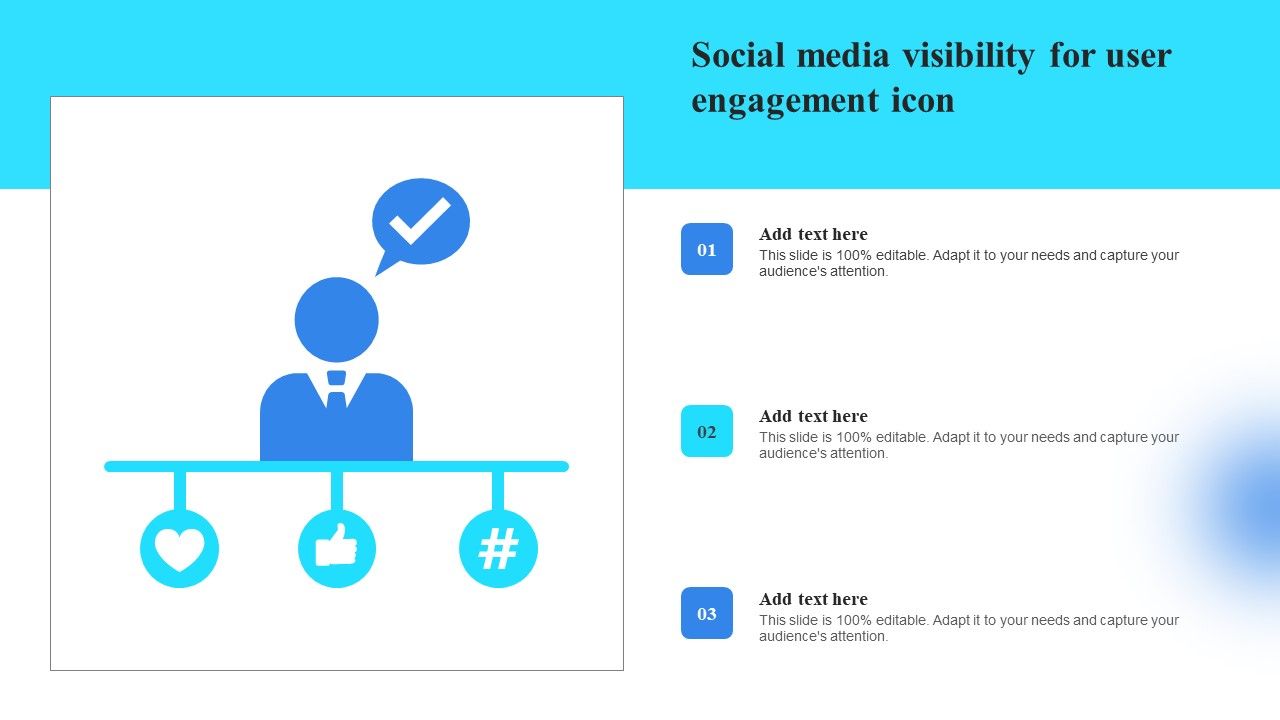 Social media visibility for user engagement icon

#

01

Add text here

This slide is 100% editable. Adapt it to your needs and capture your audience's attention.

02

Add text here

This slide is 100% editable. Adapt it to your needs and capture your audience's attention.

03

Add text here

This slide is 100% editable. Adapt it to your needs and capture your audience's attention.